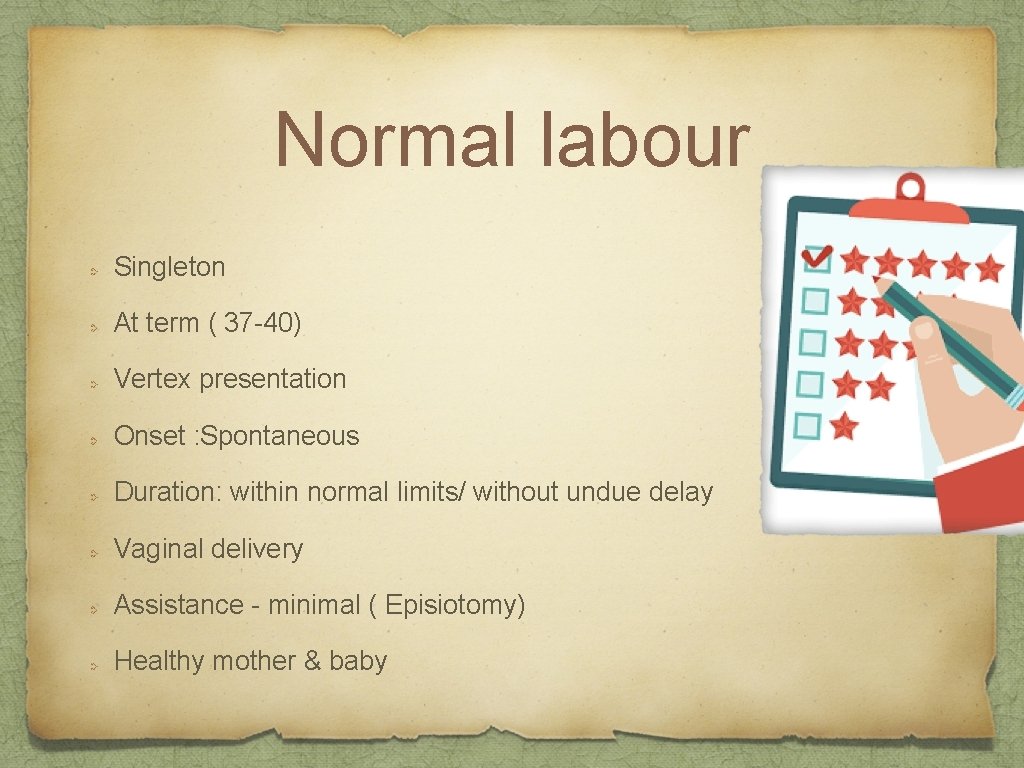 Normal labour

Singleton

At term ( 37-40)

Vertex presentation

Onset :Spontaneous

Duration: within normal limits/ without undue delay

Vaginal delivery

Assistance - minimal ( Episiotomy)

Healthy mother & baby